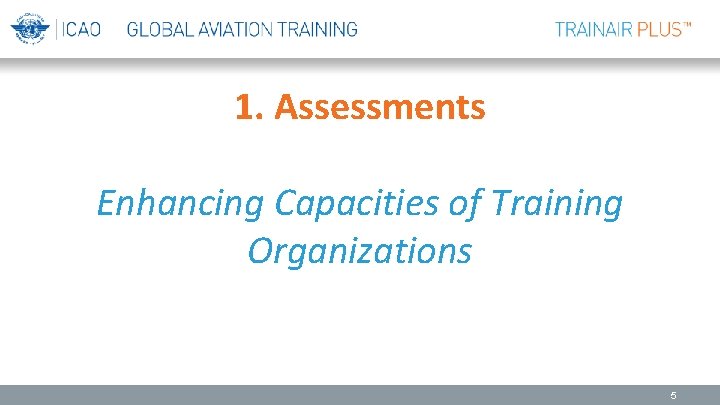 ICAO GLOBAL AVIATION TRAINING

TRAINAIR PLUS™

1. Assessments

Enhancing Capacities of Training Organizations

5